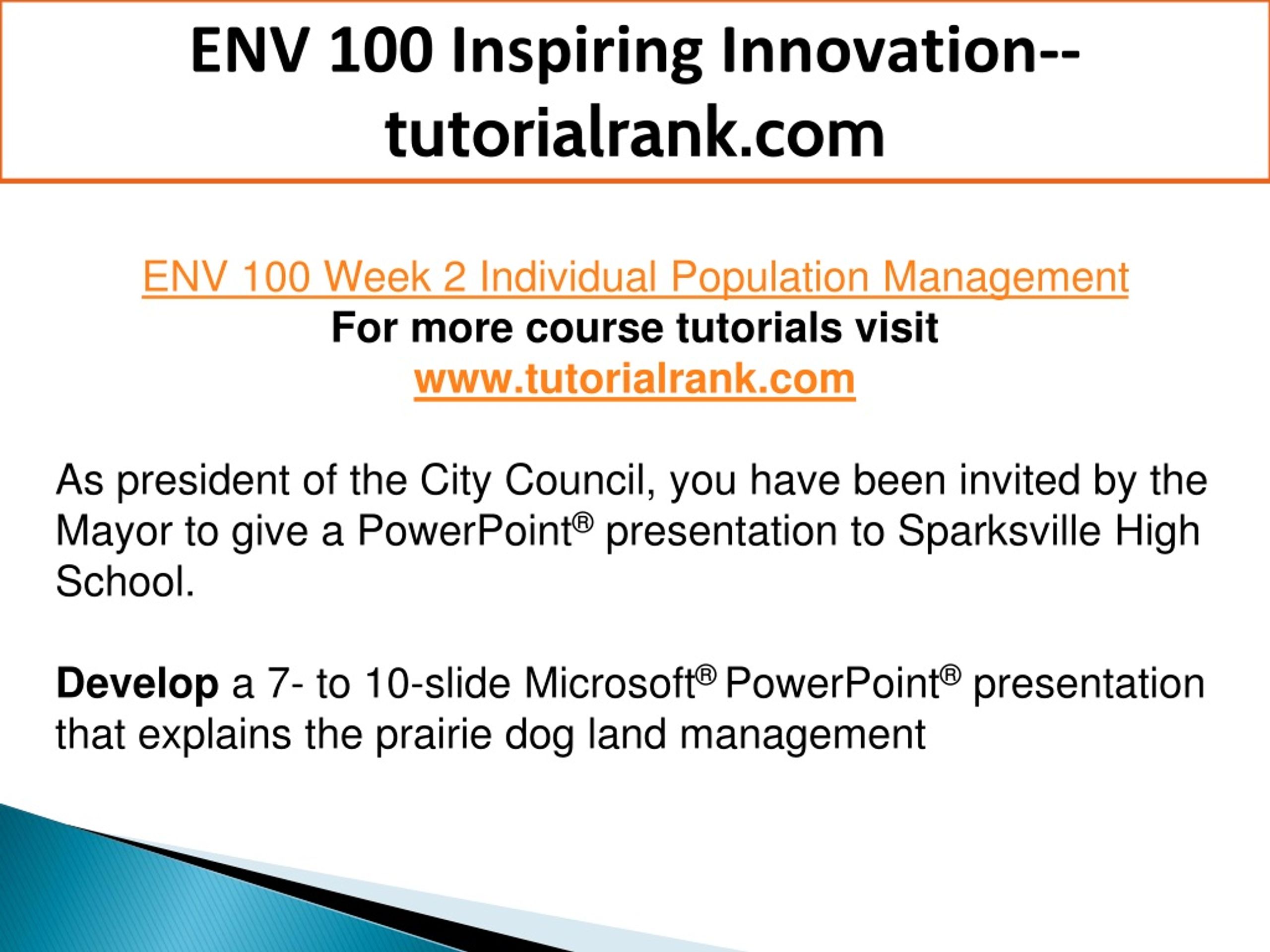 ENV 100 Inspiring Innovation--tutorialrank.com

ENV 100 Week 2 Individual Population Management
For more course tutorials visit
www.tutorialrank.com

As president of the City Council, you have been invited by the Mayor to give a PowerPoint® presentation to Sparksville High School.

Develop a 7- to 10-slide Microsoft® PowerPoint® presentation that explains the prairie dog land management